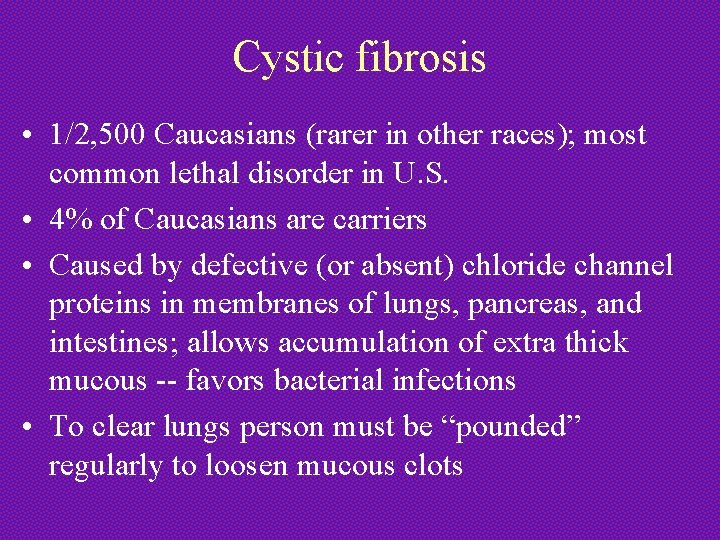 Cystic fibrosis

• 1/2,500 Caucasians (rarer in other races); most common lethal disorder in U.S.

• 4% of Caucasians are carriers

• Caused by defective (or absent) chloride channel proteins in membranes of lungs, pancreas, and intestines; allows accumulation of extra thick mucous -- favors bacterial infections

• To clear lungs person must be “pounded” regularly to loosen mucous clots